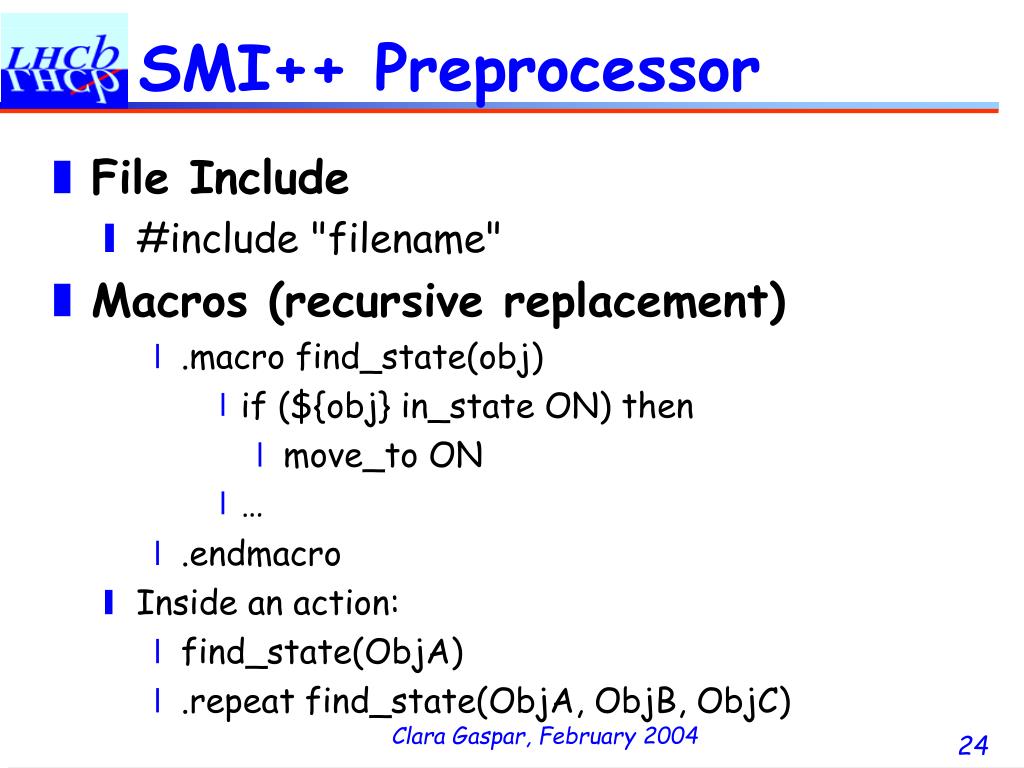 LHCb

SMI++ Preprocessor

File Include

#include "filename"

Macros (recursive replacement)

.macro find_state(obj)

if (${obj} in_state ON) then

move_to ON

…

.endmacro

Inside an action:

find_state(ObjA)

.repeat find_state(ObjA, ObjB, ObjC)

Clara Gaspar, February 2004

24